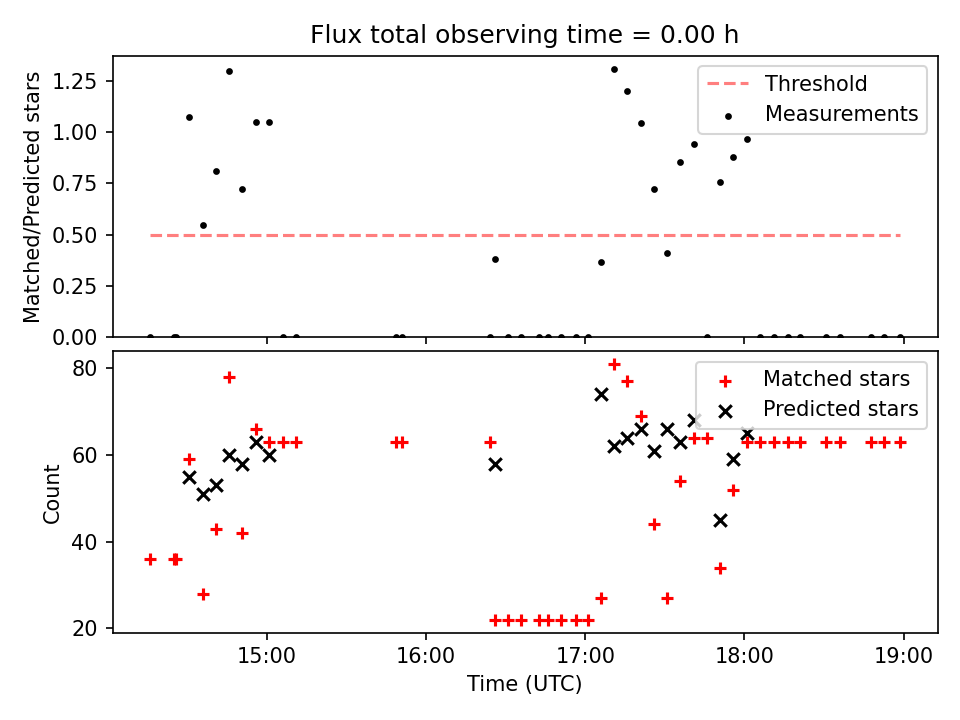 Flux total observing time = 0.00 h

Matched/Predicted stars

1.25
1.00
0.75
0.50
0.25
0.00

Threshold
Measurements

Count

80
60
40
20

Matched stars
Predicted stars

15:00
16:00
17:00
18:00
19:00

Time (UTC)